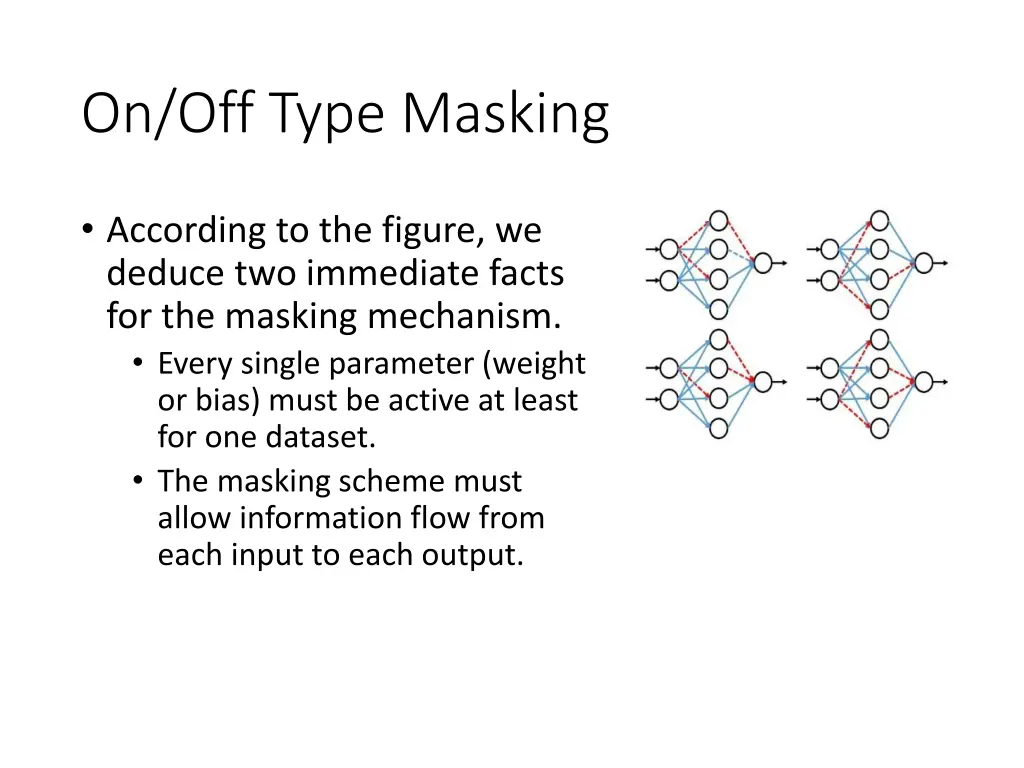 On/Off Type Masking

• According to the figure, we deduce two immediate facts for the masking mechanism.
  • Every single parameter (weight or bias) must be active at least for one dataset.
  • The masking scheme must allow information flow from each input to each output.